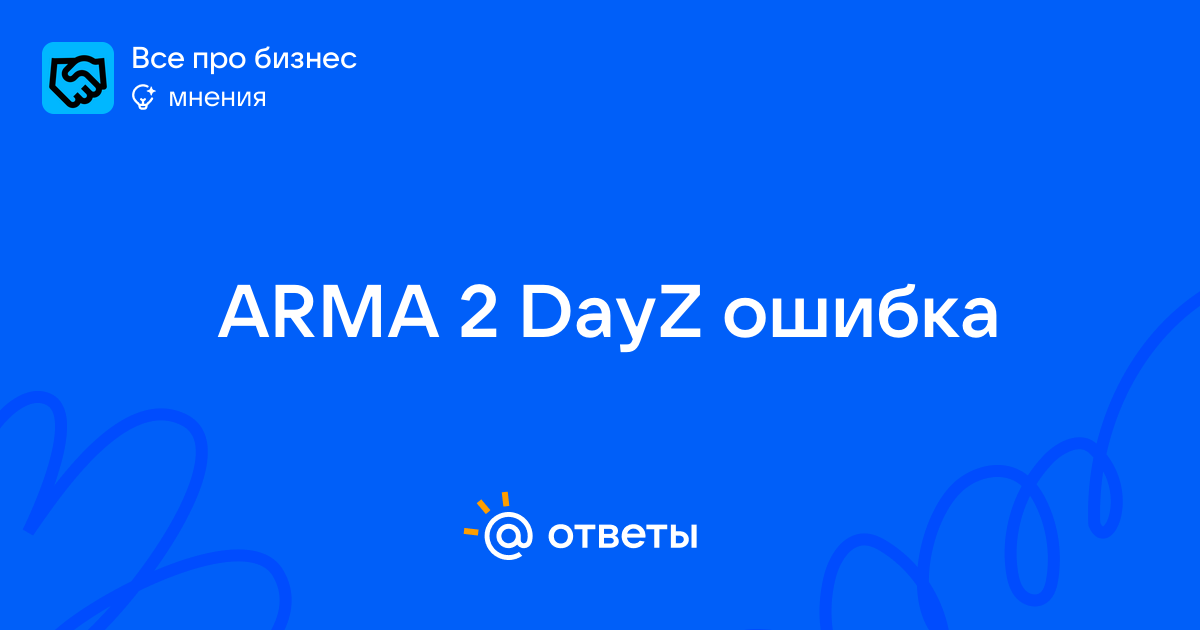 Все про бизнес
мнения

ARMA 2 DayZ ошибка

@ ответы